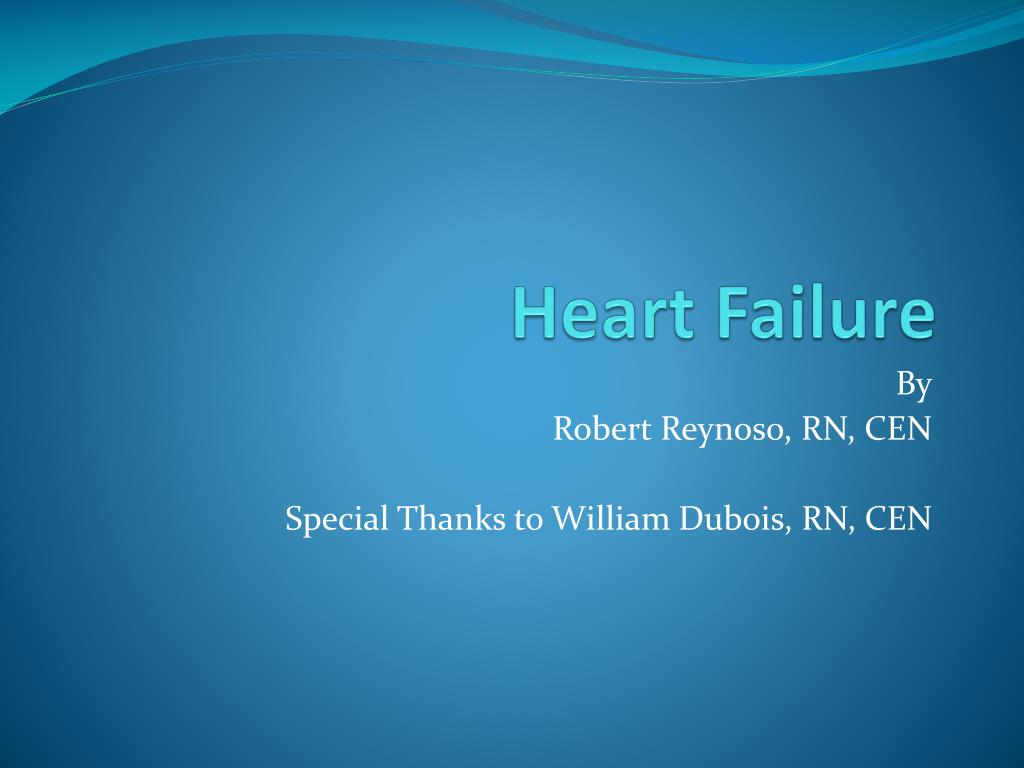 Heart Failure

By
Robert Reynoso, RN, CEN

Special Thanks to William Dubois, RN, CEN